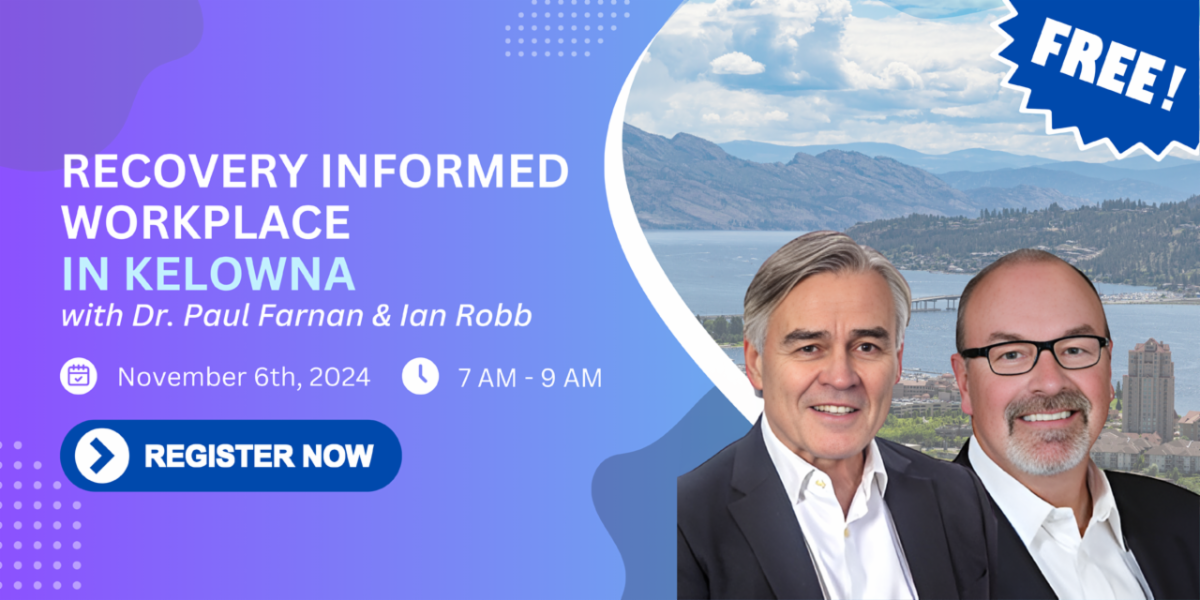 FREE!

RECOVERY INFORMED WORKPLACE IN KELOWNA

with Dr. Paul Farnan & Ian Robb

November 6th, 2024

7 AM - 9 AM

REGISTER NOW